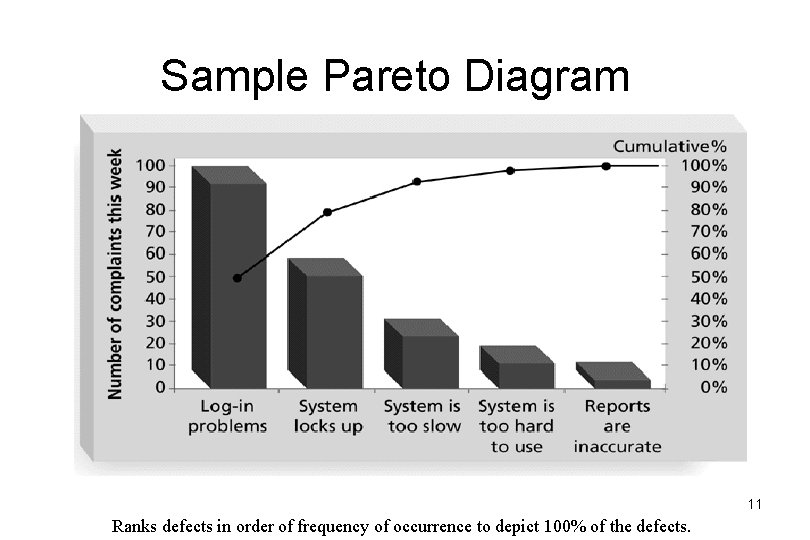 Sample Pareto Diagram

Number of complaints this week

100
90
80
70
60
50
40
30
20
10
0

Cumulative%

100%
90%
80%
70%
60%
50%
40%
30%
20%
10%
0%

Log-in problems

System locks up

System is too slow

System is too hard to use

Reports are inaccurate

11

Ranks defects in order of frequency of occurrence to depict 100% of the defects.